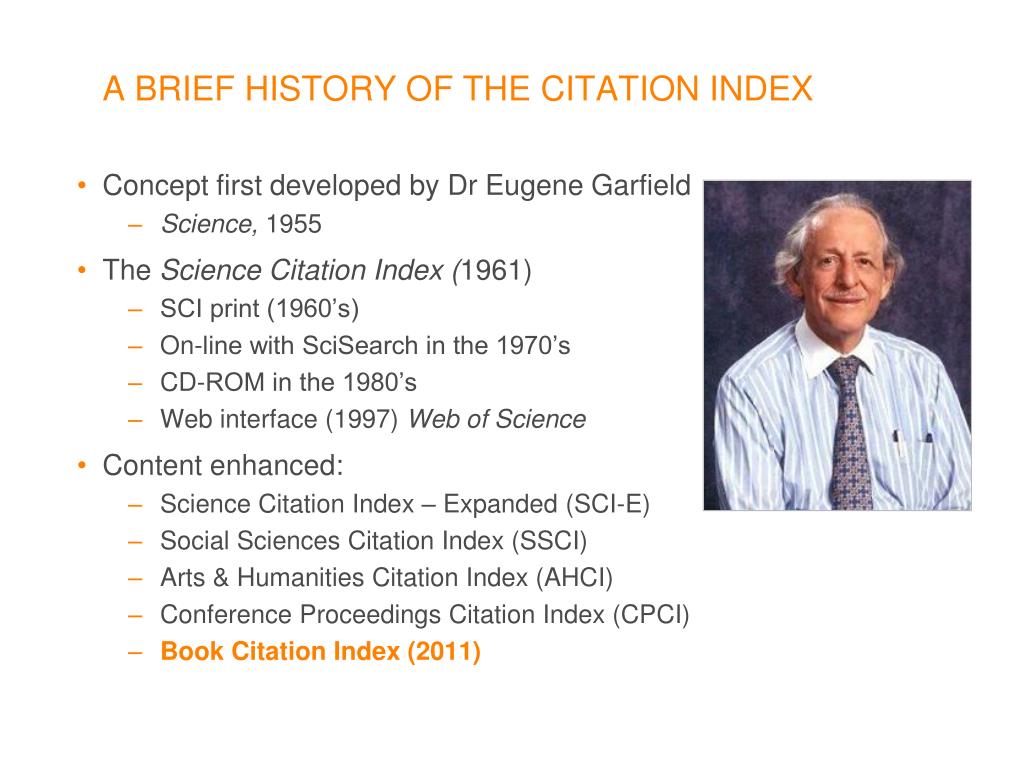 A BRIEF HISTORY OF THE CITATION INDEX

• Concept first developed by Dr Eugene Garfield
– Science, 1955
• The Science Citation Index (1961)
– SCI print (1960's)
– On-line with SciSearch in the 1970's
– CD-ROM in the 1980's
– Web interface (1997) Web of Science
• Content enhanced:
– Science Citation Index – Expanded (SCI-E)
– Social Sciences Citation Index (SSCI)
– Arts & Humanities Citation Index (AHCI)
– Conference Proceedings Citation Index (CPCI)
– Book Citation Index (2011)